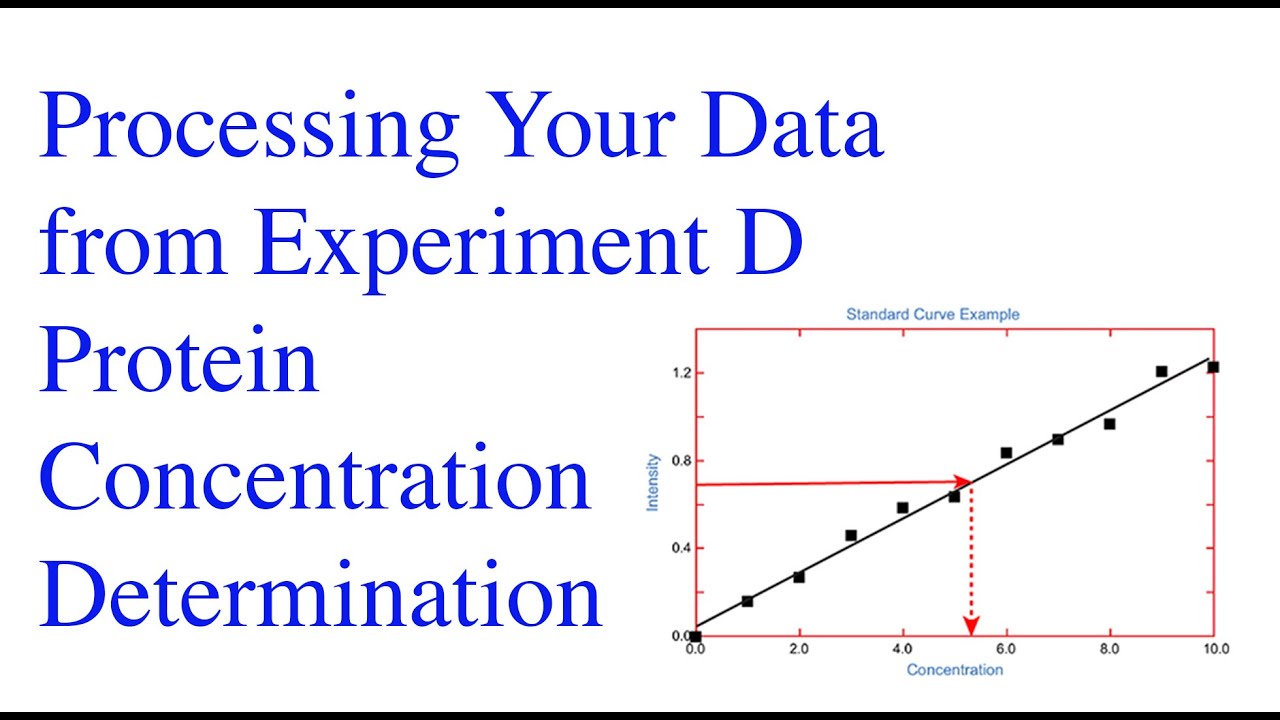 Processing Your Data from Experiment D Protein Concentration Determination

Standard Curve Example

Intensity

1.2
0.8
0.4
0.0

0.0
2.0
4.0
6.0
8.0
10.0

Concentration